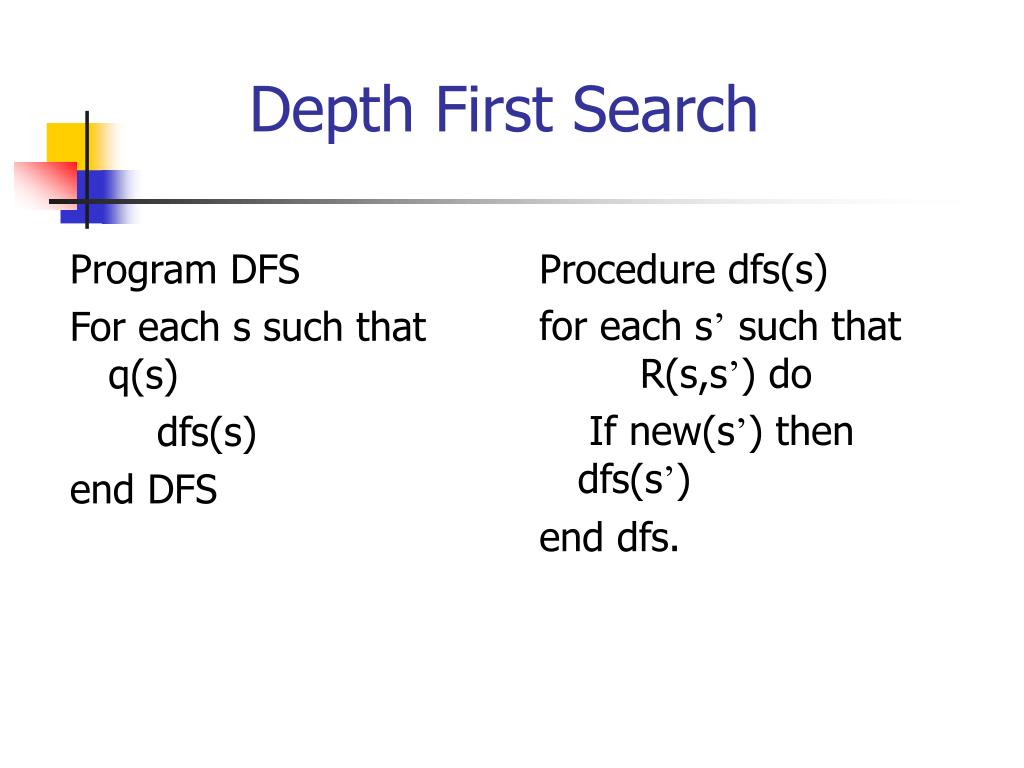 Depth First Search

Program DFS

For each s such that q(s)

dfs(s)

end DFS

Procedure dfs(s)

for each s’ such that R(s,s’) do

If new(s’) then dfs(s’)

end dfs.